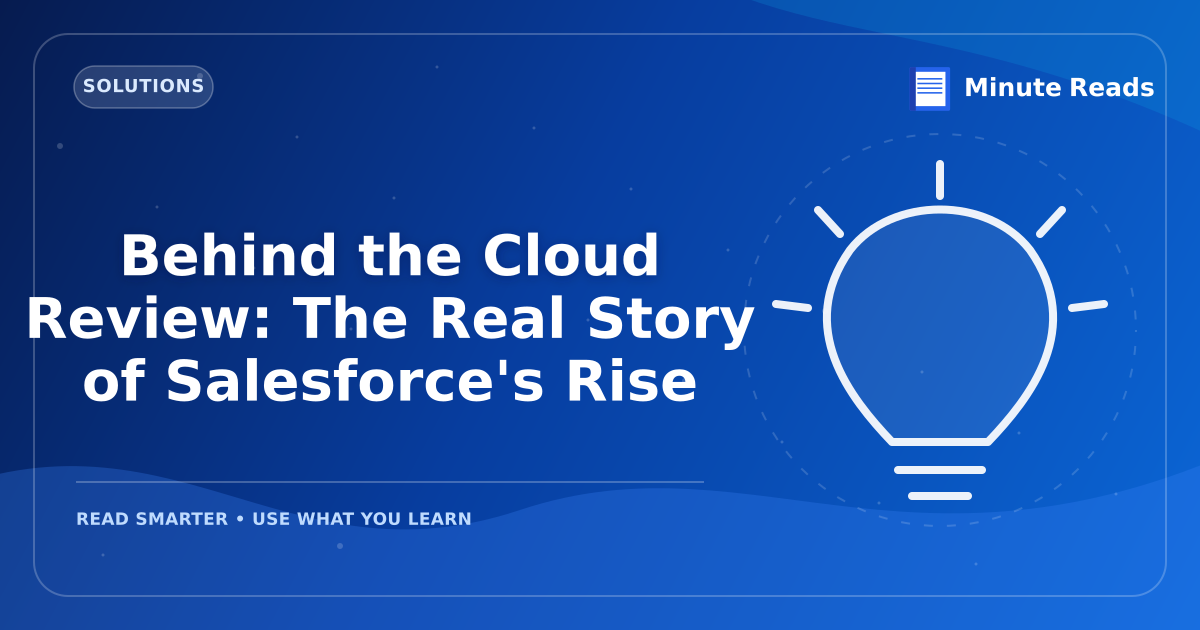 SOLUTIONS

Minute Reads

Behind the Cloud Review: The Real Story of Salesforce's Rise

READ SMARTER • USE WHAT YOU LEARN